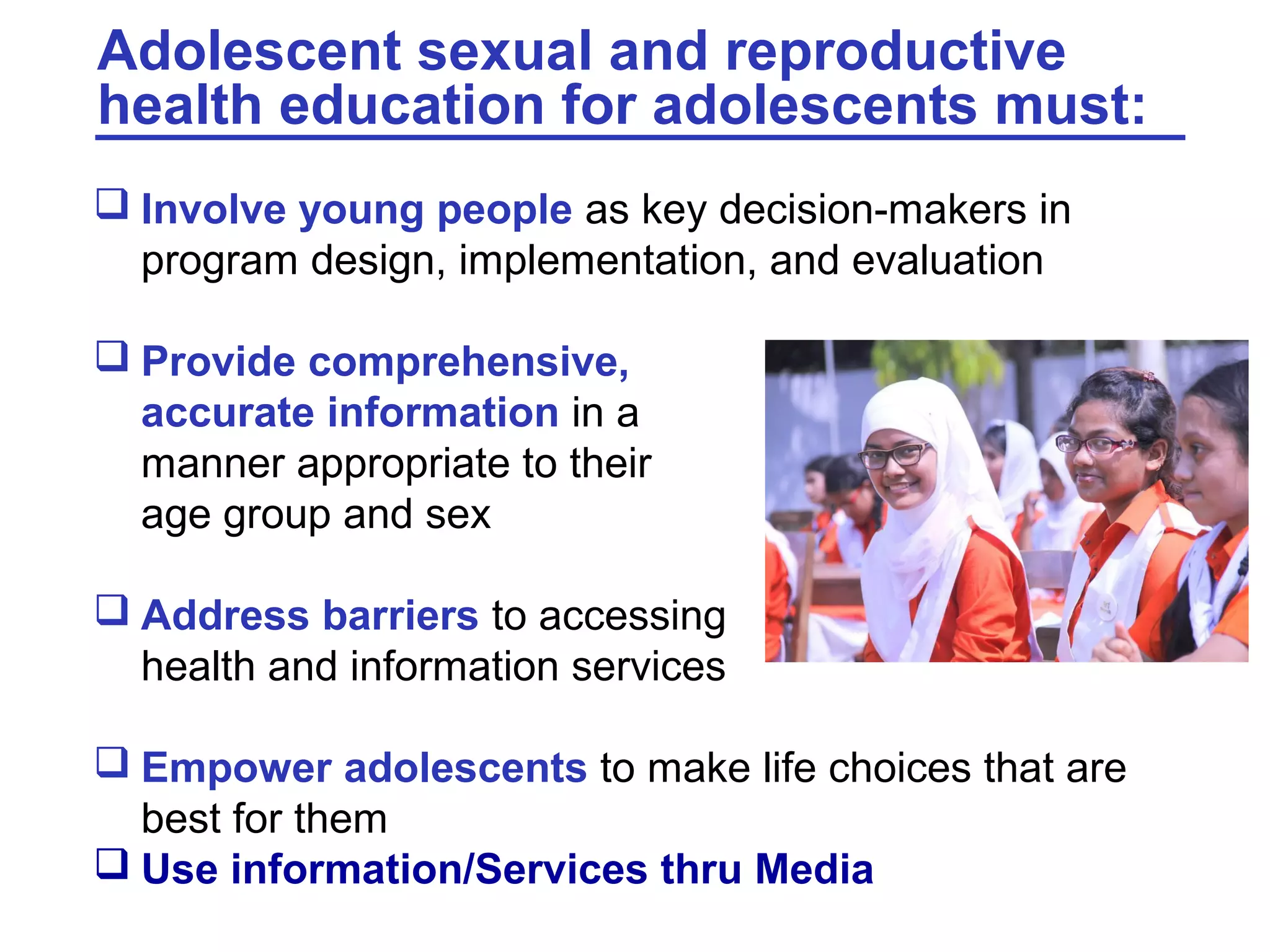 Adolescent sexual and reproductive health education for adolescents must:

❑ Involve young people as key decision-makers in program design, implementation, and evaluation

❑ Provide comprehensive, accurate information in a manner appropriate to their age group and sex

❑ Address barriers to accessing health and information services

❑ Empower adolescents to make life choices that are best for them

❑ Use information/Services thru Media